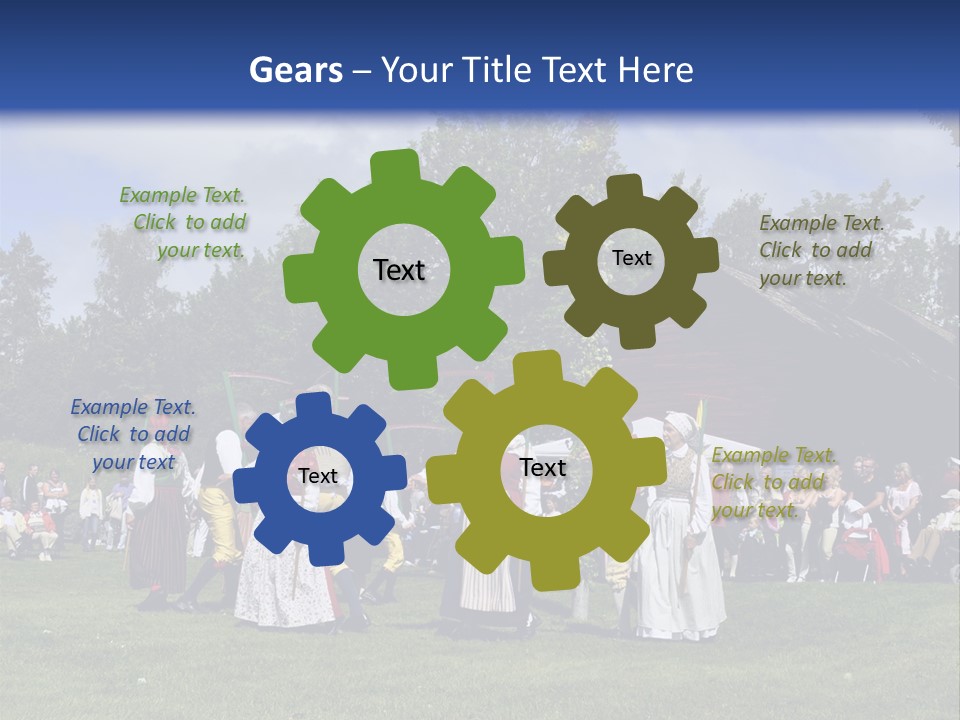 Gears – Your Title Text Here

Example Text. Click to add your text.

Text

Text

Example Text. Click to add your text.

Example Text. Click to add your text

Text

Text

Example Text. Click to add your text.